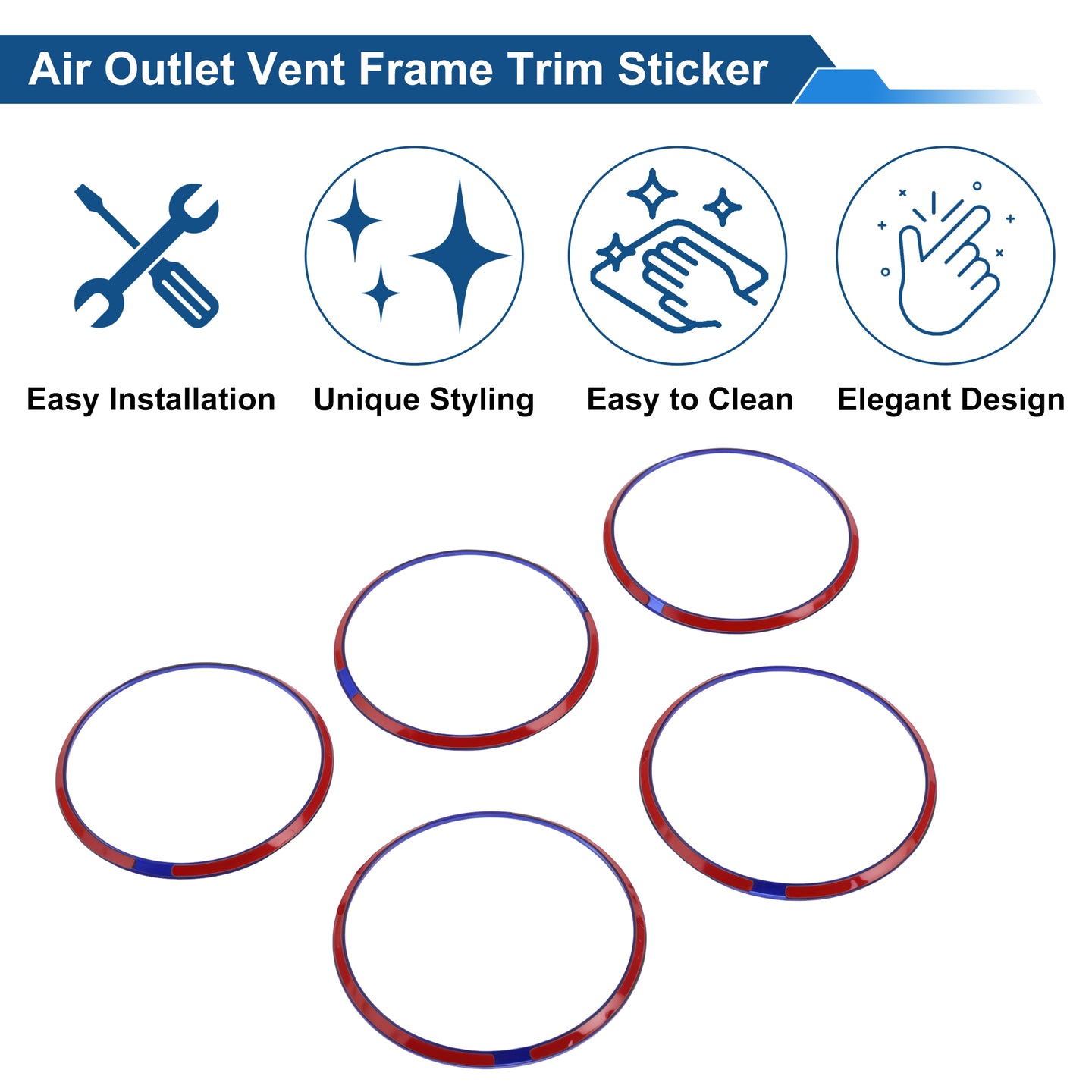 Air Outlet Vent Frame Trim Sticker

Easy Installation

Unique Styling

Easy to Clean

Elegant Design